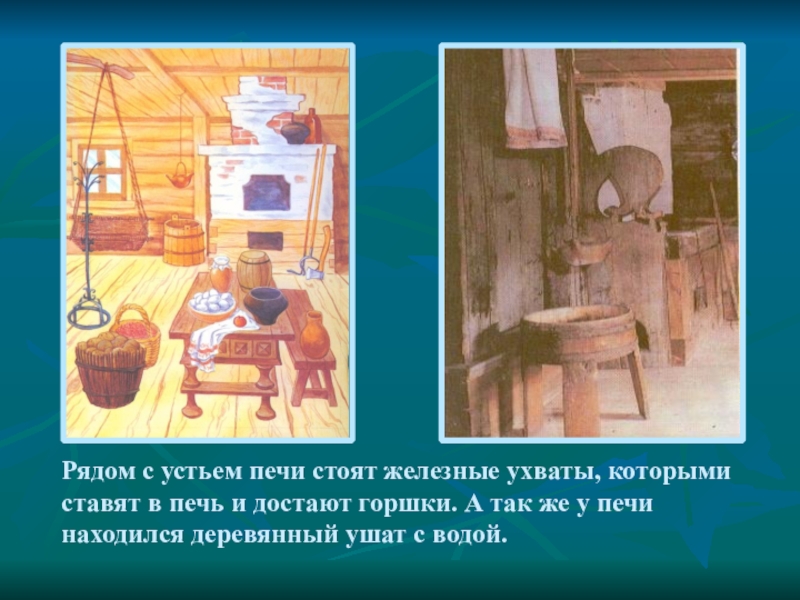 Рядом с устьем печи стоят железные ухваты, которыми ставят в печь и достают горшки. А так же у печи находился деревянный ушат с водой.